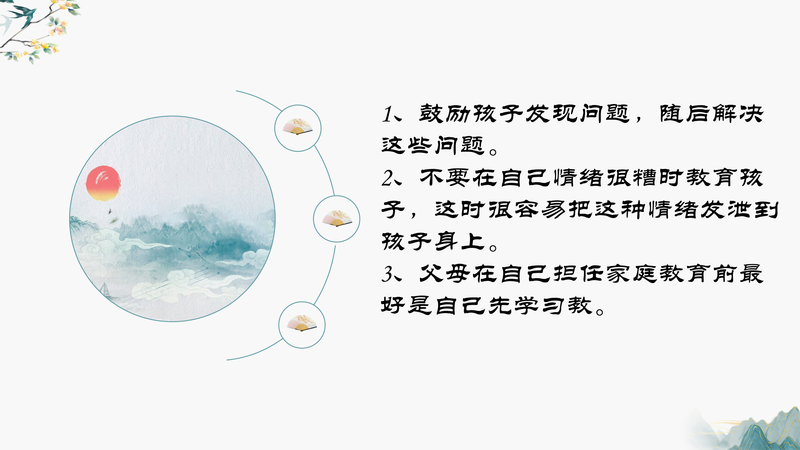 1、鼓励孩子发现问题，随后解决这些问题。
2、不要在自己情绪很糟时教育孩子，这时很容易把这种情绪发泄到孩子身上。
3、父母在自己担任家庭教育前最好是自己先学习教。